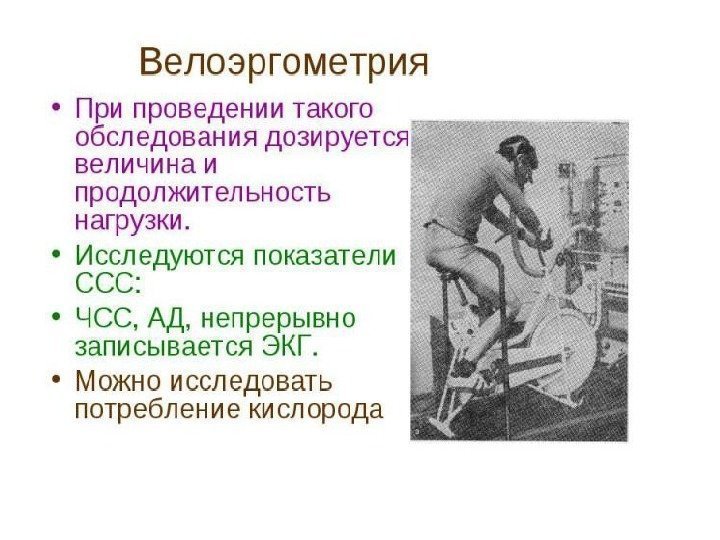 Велоэргометрия

• При проведении такого обследования дозируется величина и продолжительность нагрузки.

• Исследуются показатели ССС:

• ЧСС, АД, непрерывно записывается ЭКГ.

• Можно исследовать потребление кислорода